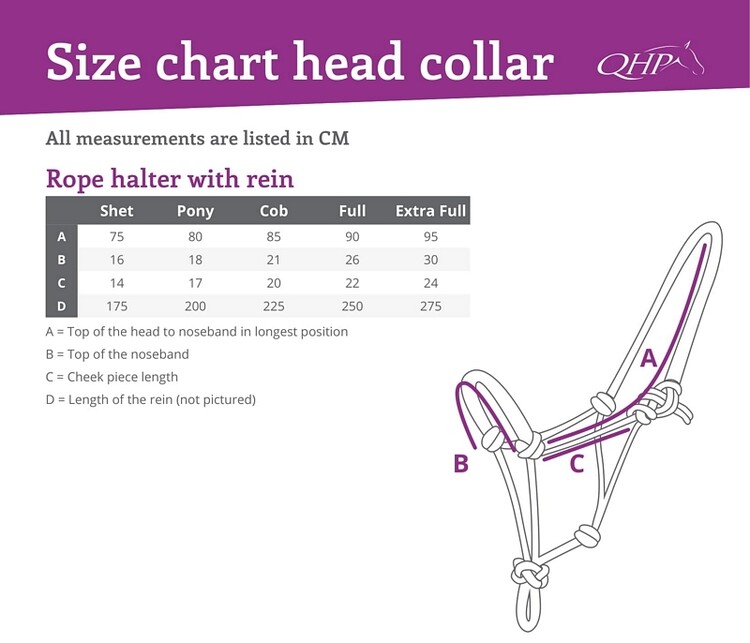 Size chart head collar

QHP

All measurements are listed in CM

Rope halter with rein

| | Shet | Pony | Cob | Full | Extra Full |
|---|---|---|---|---|---|
| A | 75 | 80 | 85 | 90 | 95 |
| B | 16 | 18 | 21 | 26 | 30 |
| C | 14 | 17 | 20 | 22 | 24 |
| D | 175 | 200 | 225 | 250 | 275 |

A = Top of the head to noseband in longest position

B = Top of the noseband

C = Cheek piece length

D = Length of the rein (not pictured)

A

B

C